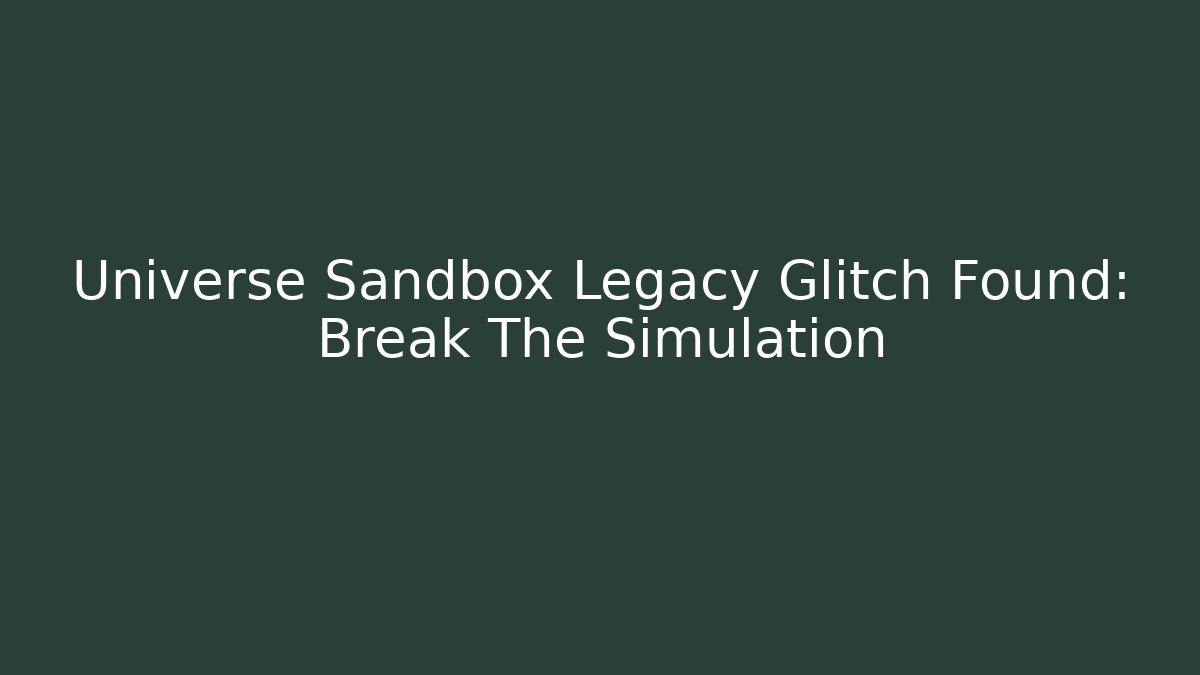 Universe Sandbox Legacy Glitch Found: Break The Simulation